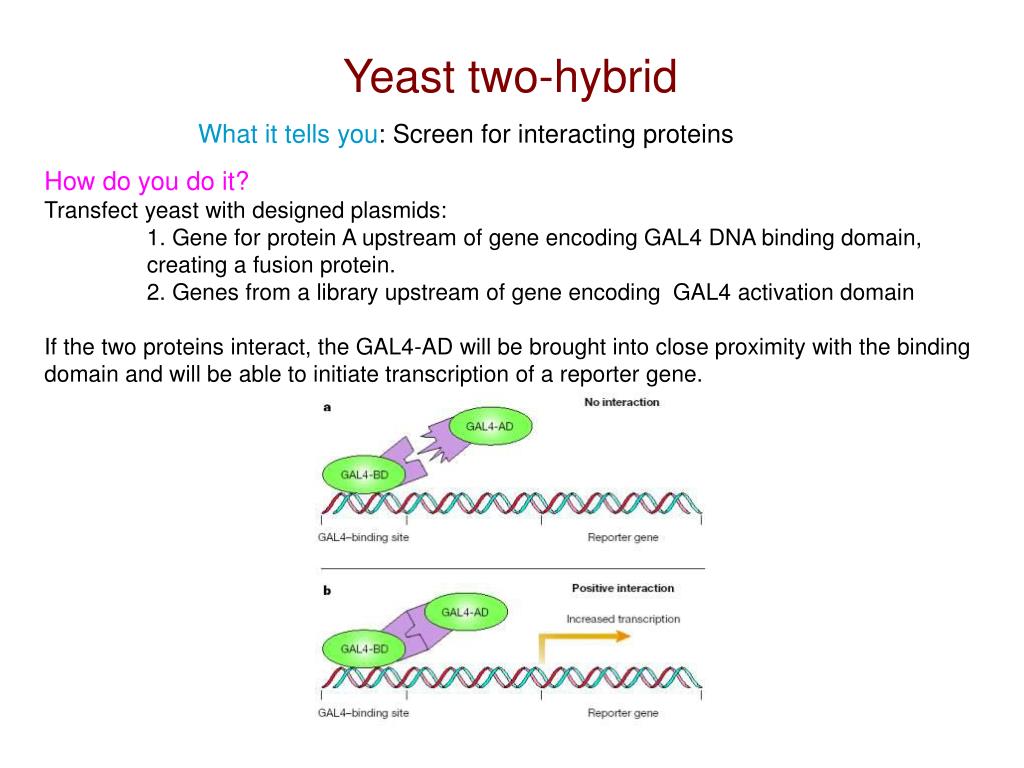 Yeast two-hybrid

What it tells you: Screen for interacting proteins

How do you do it?
Transfect yeast with designed plasmids:
1. Gene for protein A upstream of gene encoding GAL4 DNA binding domain, creating a fusion protein.
2. Genes from a library upstream of gene encoding GAL4 activation domain

If the two proteins interact, the GAL4-AD will be brought into close proximity with the binding domain and will be able to initiate transcription of a reporter gene.

a
No interaction
GAL4-AD
GAL4-BD
GAL4–binding site
Reporter gene

b
Positive interaction
GAL4-AD
Increased transcription
GAL4-BD
GAL4–binding site
Reporter gene